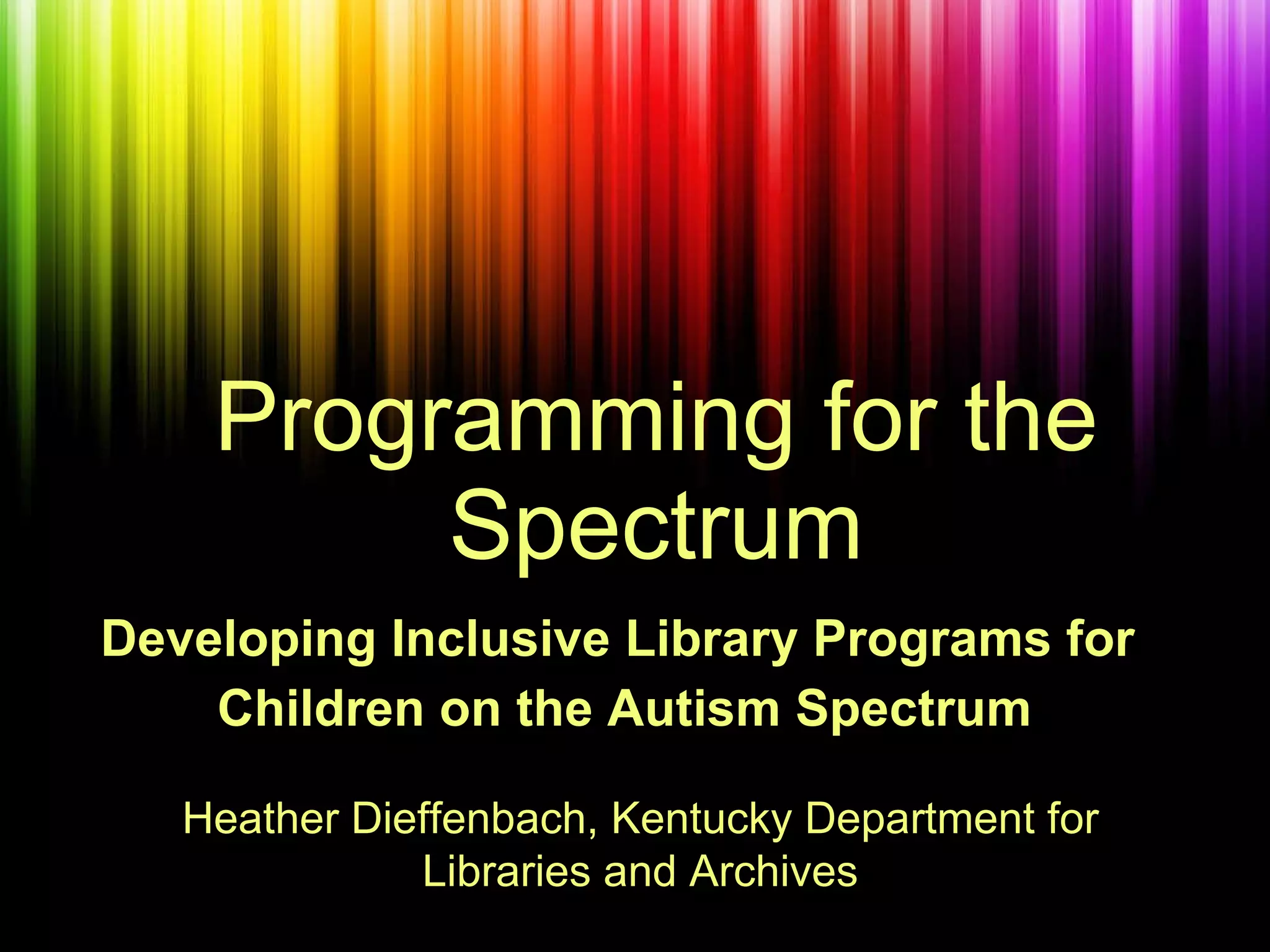 Programming for the Spectrum

Developing Inclusive Library Programs for Children on the Autism Spectrum

Heather Dieffenbach, Kentucky Department for Libraries and Archives